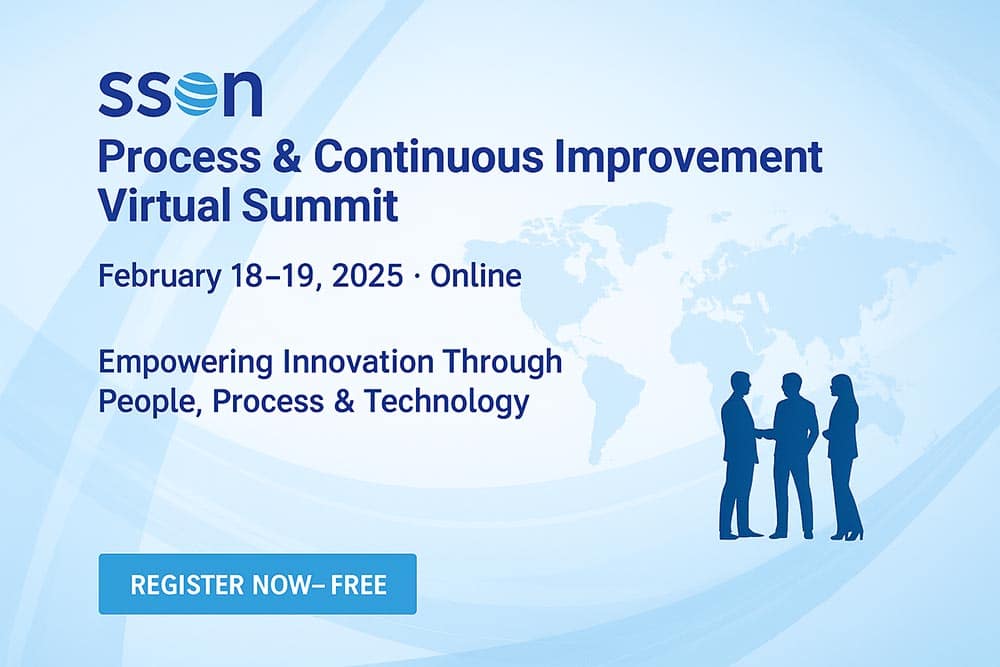 sson

Process & Continuous Improvement Virtual Summit

February 18–19, 2025 · Online

Empowering Innovation Through People, Process & Technology

REGISTER NOW– FREE